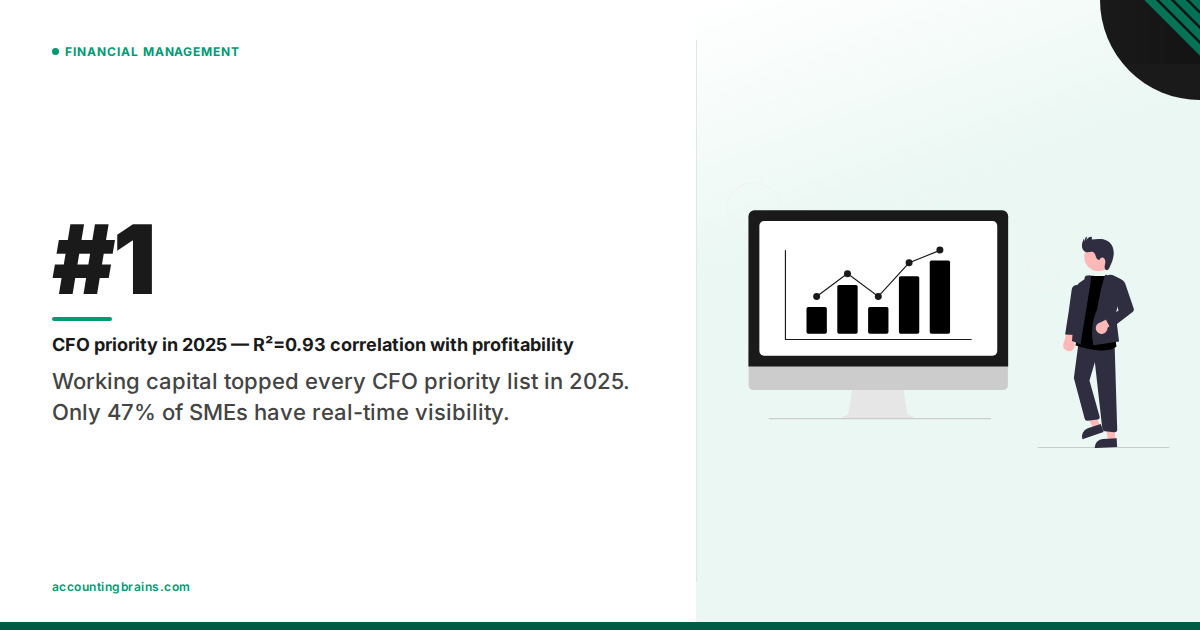 FINANCIAL MANAGEMENT

#1

CFO priority in 2025 — $R^2$=0.93 correlation with profitability

Working capital topped every CFO priority list in 2025. Only 47% of SMEs have real-time visibility.

accountingbrains.com